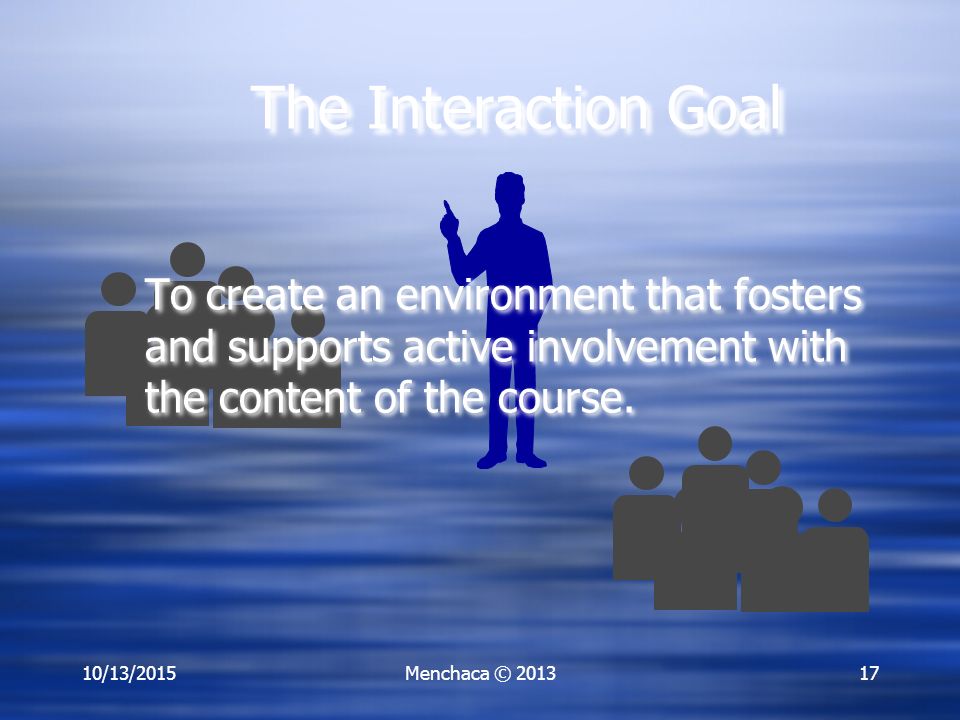 The Interaction Goal

To create an environment that fosters and supports active involvement with the content of the course.

10/13/2015

Menchaca © 2013

17